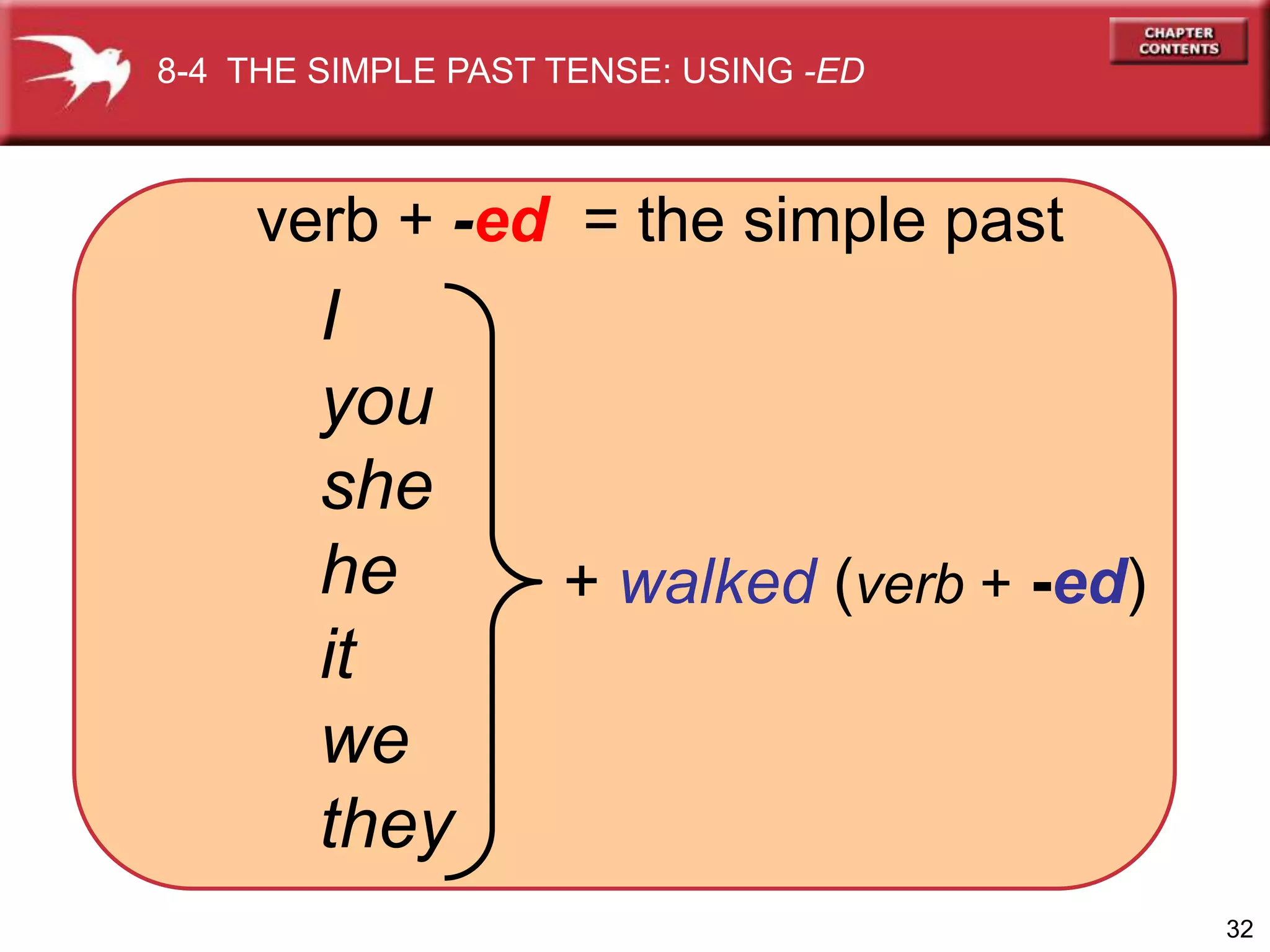 8-4 THE SIMPLE PAST TENSE: USING -ED

CHAPTER CONTENTS

verb + -ed = the simple past

I
you
she
he
it
we
they

+ walked (verb + -ed)

32